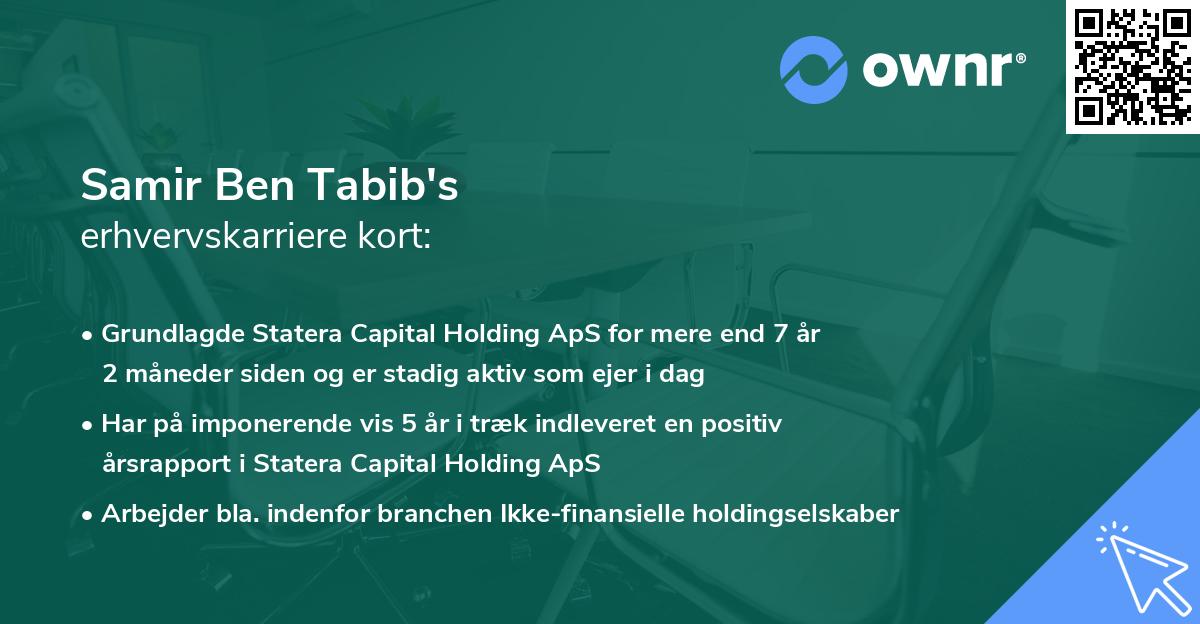 ownr®

Samir Ben Tabib's
erhvervskarriere kort:

• Grundlagde Statera Capital Holding ApS for mere end 7 år 2 måneder siden og er stadig aktiv som ejer i dag

• Har på imponerende vis 5 år i træk indleveret en positiv årsrapport i Statera Capital Holding ApS

• Arbejder bla. indenfor branchen Ikke-finansielle holdingselskaber